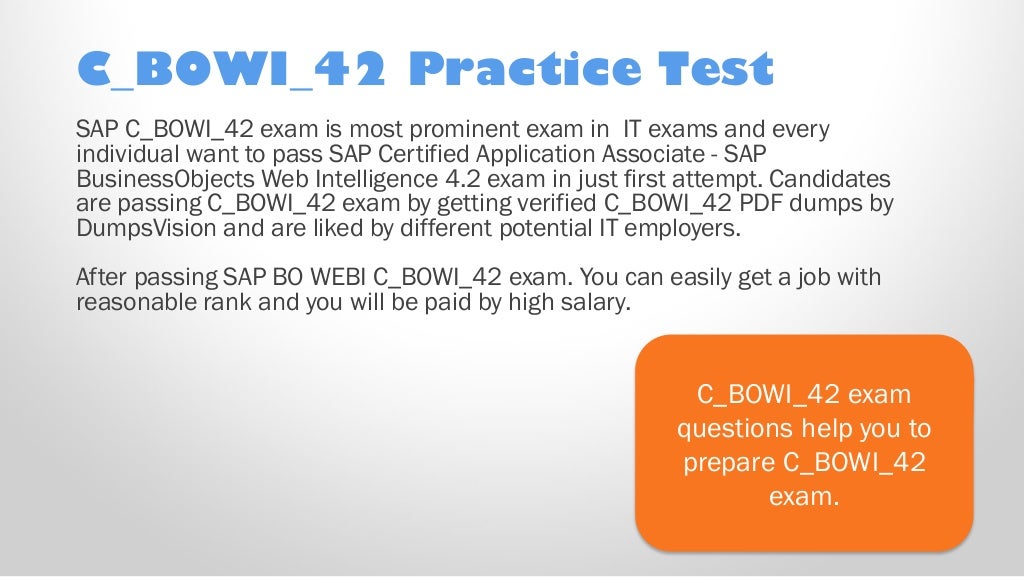 C_BOWI_42 Practice Test

SAP C_BOWI_42 exam is most prominent exam in IT exams and every individual want to pass SAP Certified Application Associate - SAP BusinessObjects Web Intelligence 4.2 exam in just first attempt. Candidates are passing C_BOWI_42 exam by getting verified C_BOWI_42 PDF dumps by DumpsVision and are liked by different potential IT employers.

After passing SAP BO WEBI C_BOWI_42 exam. You can easily get a job with reasonable rank and you will be paid by high salary.

C_BOWI_42 exam questions help you to prepare C_BOWI_42 exam.